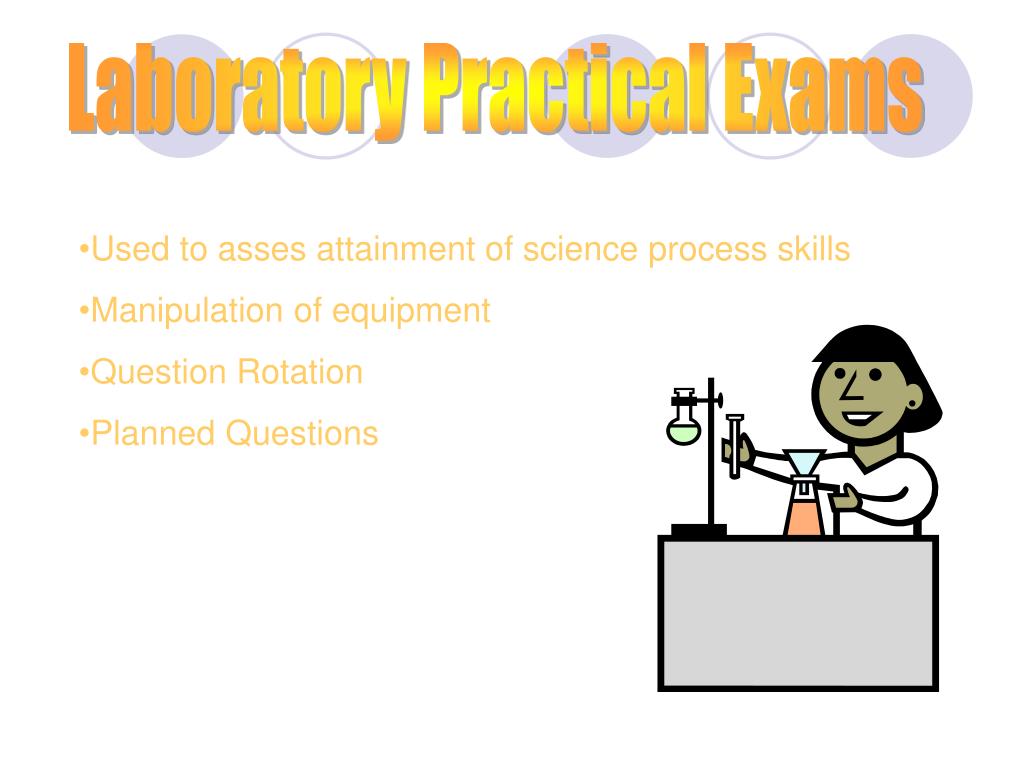 Laboratory Practical Exams

•Used to asses attainment of science process skills

•Manipulation of equipment

•Question Rotation

•Planned Questions